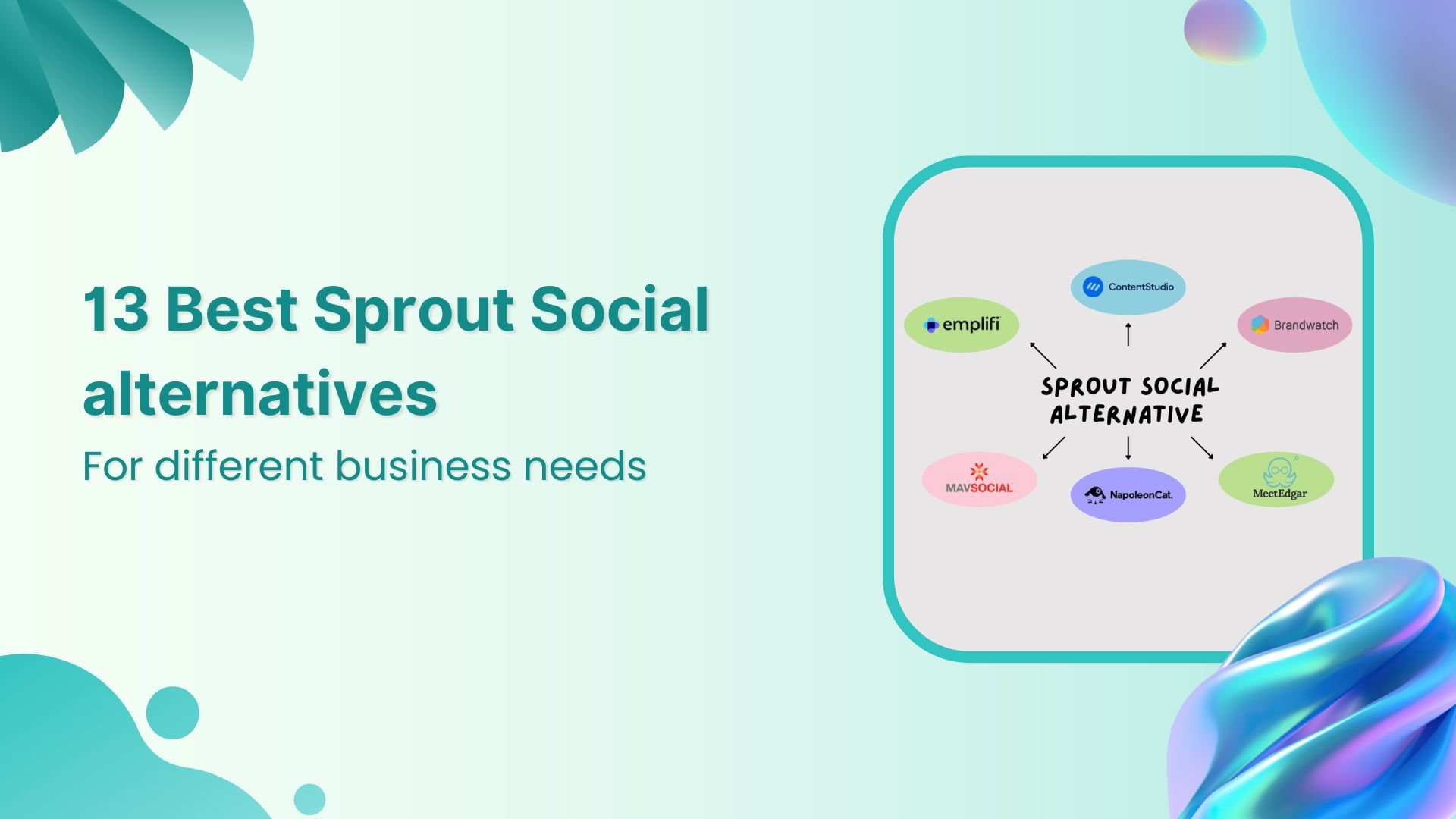 13 Best Sprout Social alternatives

For different business needs

ContentStudio

emplifi

Brandwatch

SPROUT SOCIAL ALTERNATIVE

MAVSOCIAL

NapoleonCat.

MeetEdgar